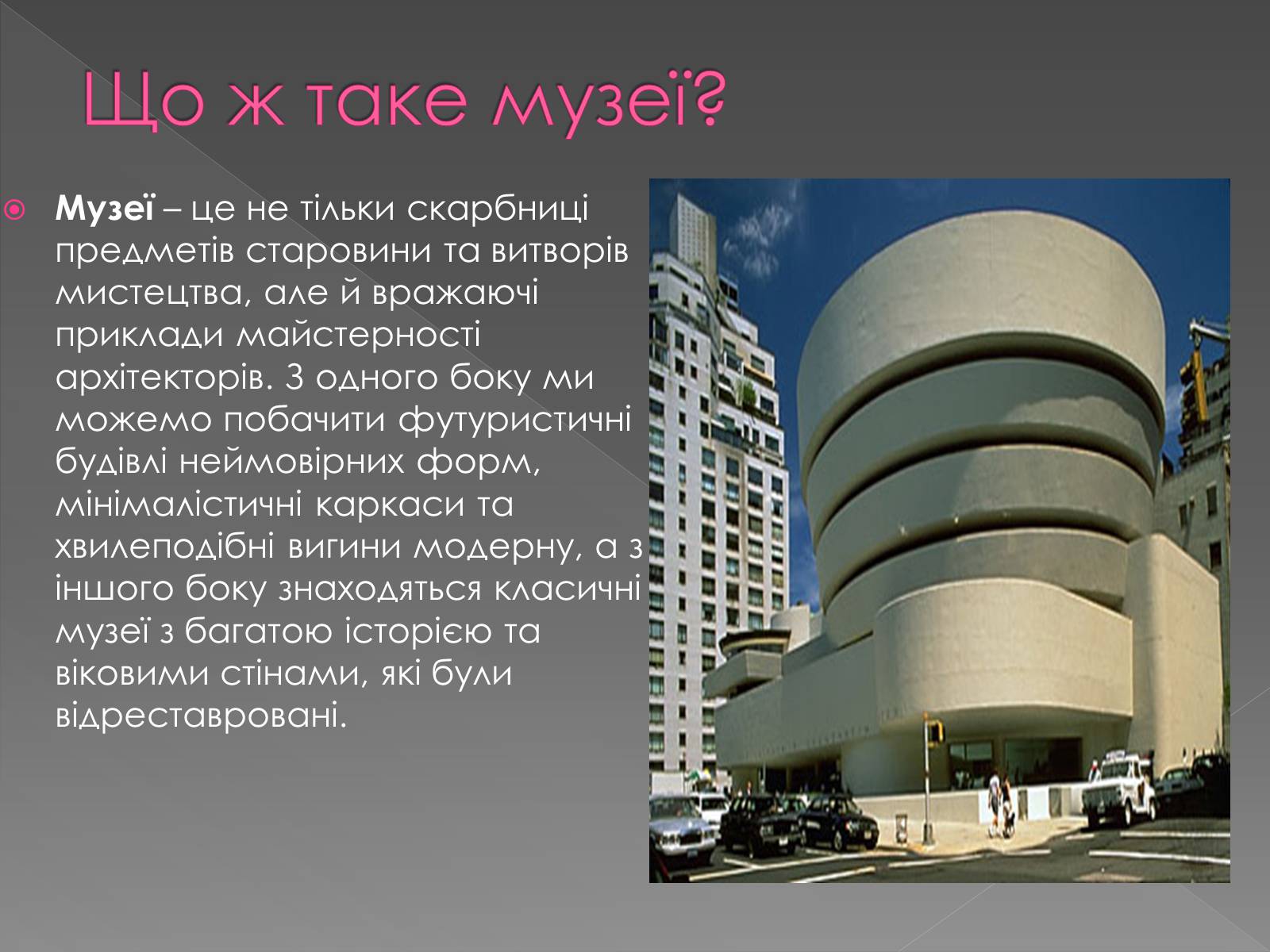 Що ж таке музеї?

Музеї – це не тільки скарбниці предметів старовини та витворів мистецтва, але й вражаючі приклади майстерності архітекторів. З одного боку ми можемо побачити футуристичні будівлі неймовірних форм, мінімалістичні каркаси та хвилеподібні вигини модерну, а з іншого боку знаходяться класичні музеї з багатою історією та віковими стінами, які були відреставровані.